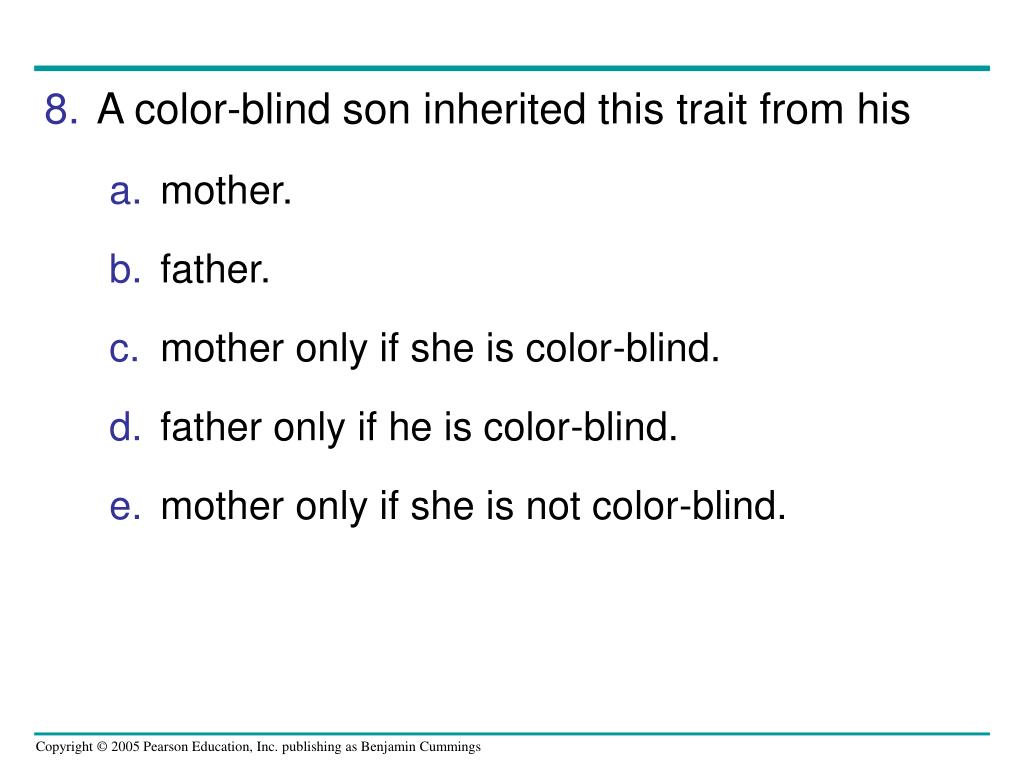 8. A color-blind son inherited this trait from his

a. mother.

b. father.

c. mother only if she is color-blind.

d. father only if he is color-blind.

e. mother only if she is not color-blind.

Copyright © 2005 Pearson Education, Inc. publishing as Benjamin Cummings